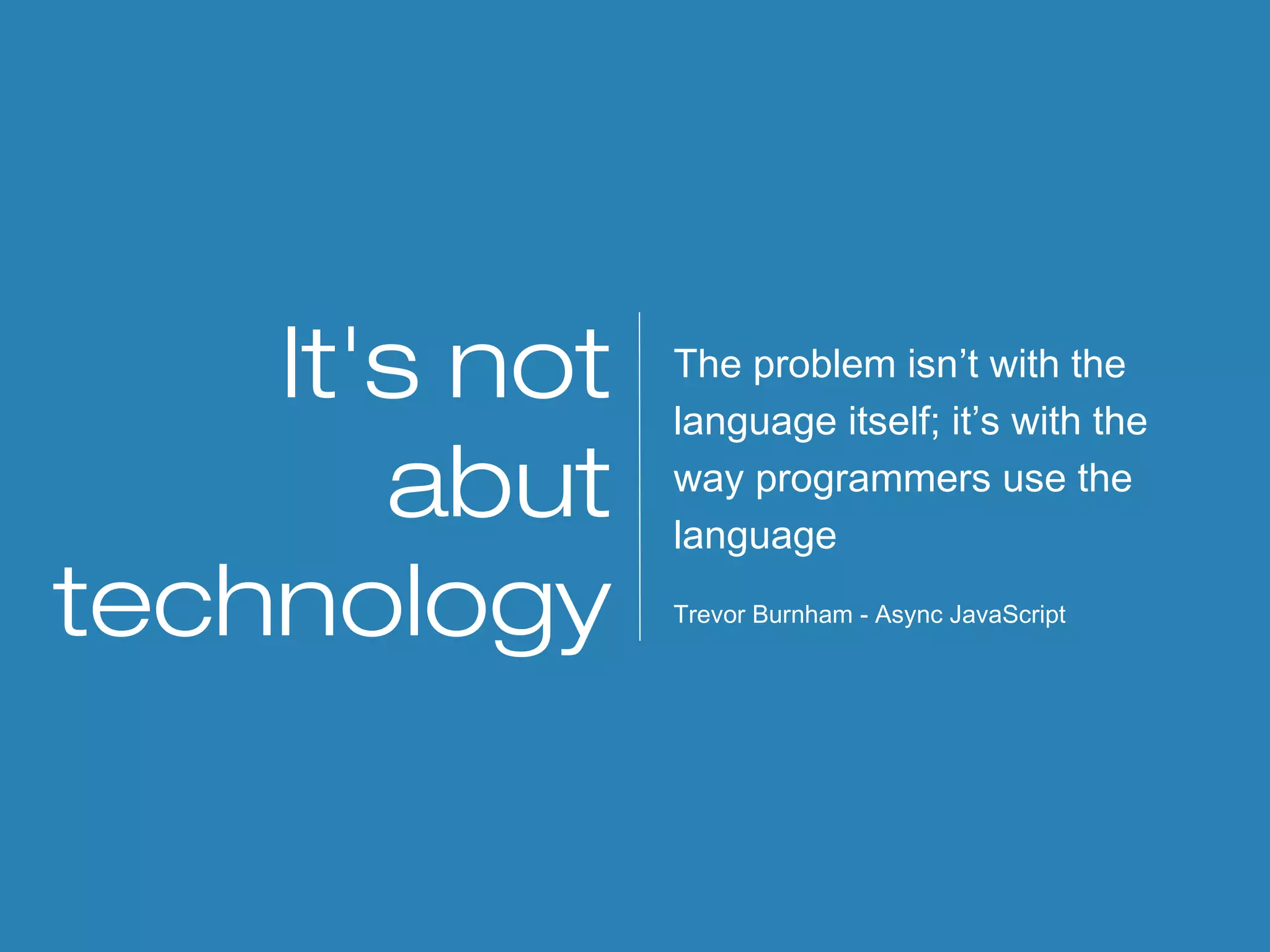 It's not abut technology

The problem isn’t with the language itself; it’s with the way programmers use the language

Trevor Burnham - Async JavaScript